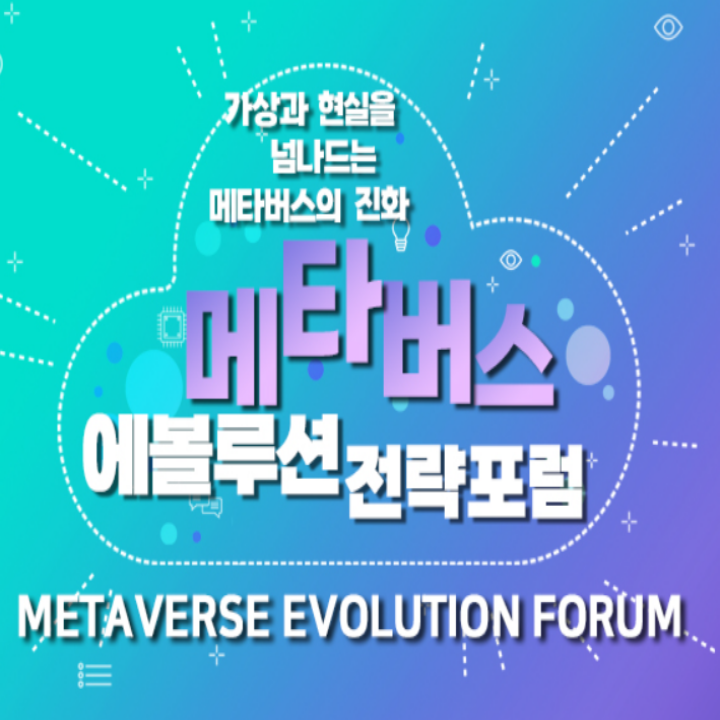 가상과 현실을
넘나드는
메타버스의 진화

메타버스
에볼루션 전략포럼

METAVERSE EVOLUTION FORUM